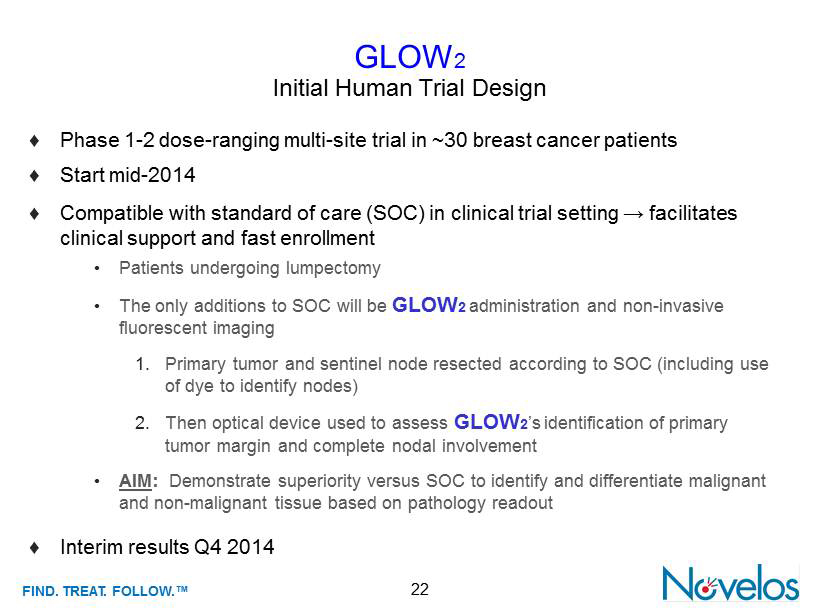 GLOW2
Initial Human Trial Design

♦ Phase 1-2 dose-ranging multi-site trial in ~30 breast cancer patients

♦ Start mid-2014

♦ Compatible with standard of care (SOC) in clinical trial setting → facilitates clinical support and fast enrollment

• Patients undergoing lumpectomy

• The only additions to SOC will be GLOW2 administration and non-invasive fluorescent imaging

1. Primary tumor and sentinel node resected according to SOC (including use of dye to identify nodes)

2. Then optical device used to assess GLOW2's identification of primary tumor margin and complete nodal involvement

• AIM: Demonstrate superiority versus SOC to identify and differentiate malignant and non-malignant tissue based on pathology readout

♦ Interim results Q4 2014

FIND. TREAT. FOLLOW.™

22

Novelos